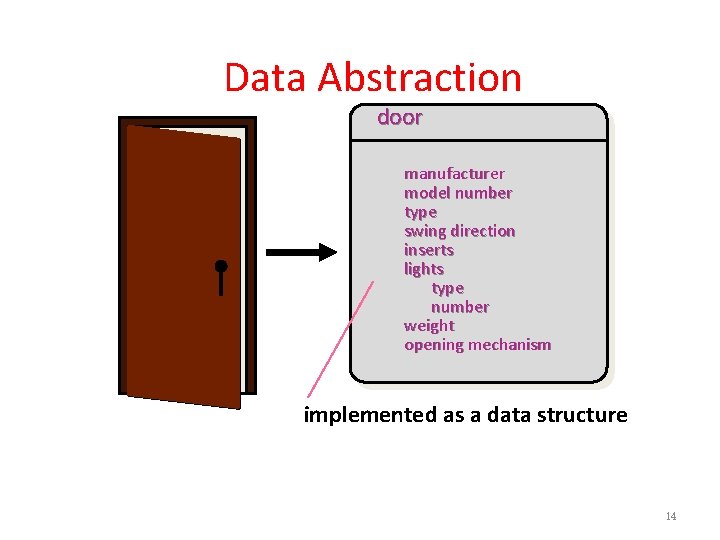 Data Abstraction

door

manufacturer
model number
type
swing direction
inserts
lights
type
number
weight
opening mechanism

implemented as a data structure

14